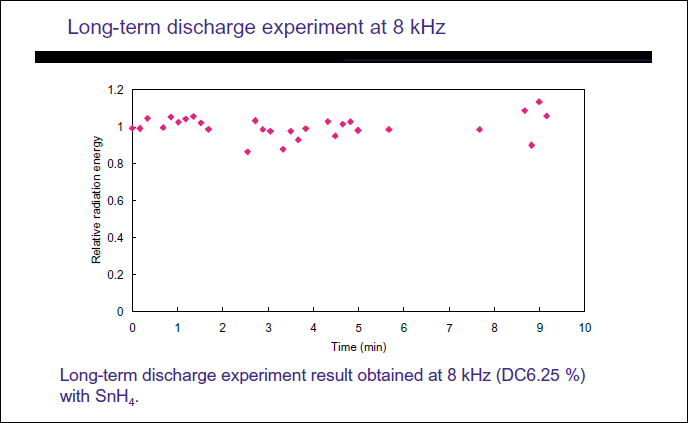 Long-term discharge experiment at 8 kHz

1.2
1
0.8
0.6
0.4
0.2
0
Relative radiation energy
0 1 2 3 4 5 6 7 8 9 10
Time (min)

Long-term discharge experiment result obtained at 8 kHz (DC6.25 %) with $SnH_4$.